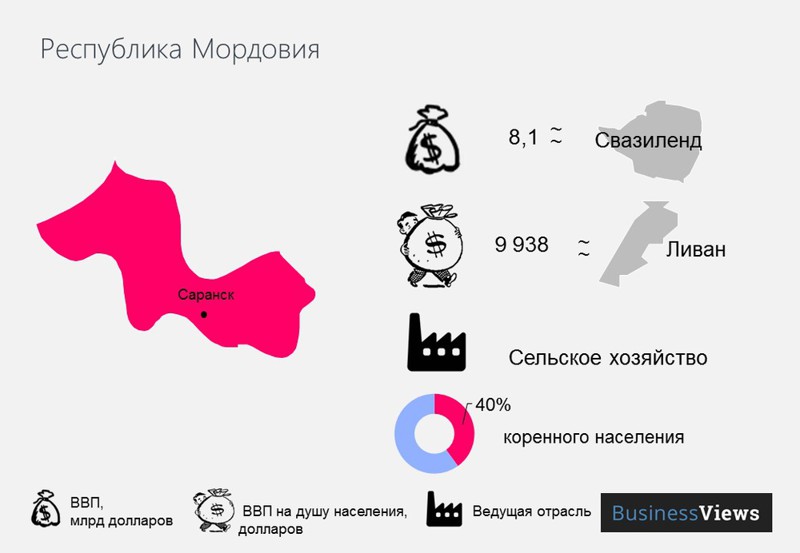 Республика Мордовия

Саранск

$ 8,1 ≈ Свазиленд

$ 9 938 ≈ Ливан

Сельское хозяйство

40%
коренного населения

$ ВВП, млрд долларов

$ ВВП на душу населения, долларов

Ведущая отрасль

BusinessViews